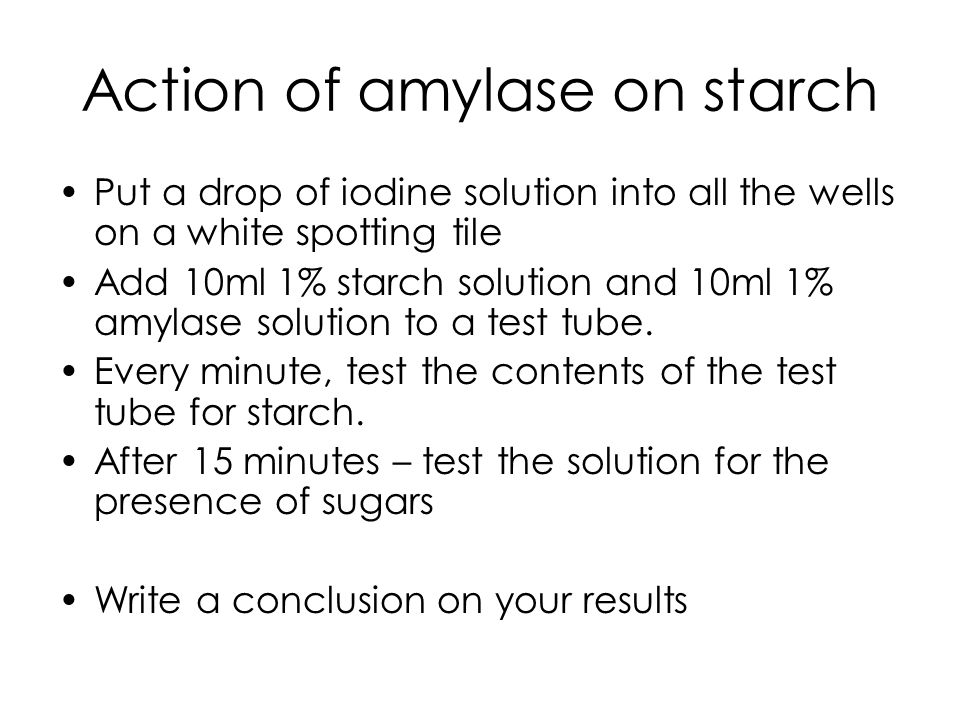 Action of amylase on starch

• Put a drop of iodine solution into all the wells on a white spotting tile
• Add 10ml 1% starch solution and 10ml 1% amylase solution to a test tube.
• Every minute, test the contents of the test tube for starch.
• After 15 minutes – test the solution for the presence of sugars

• Write a conclusion on your results